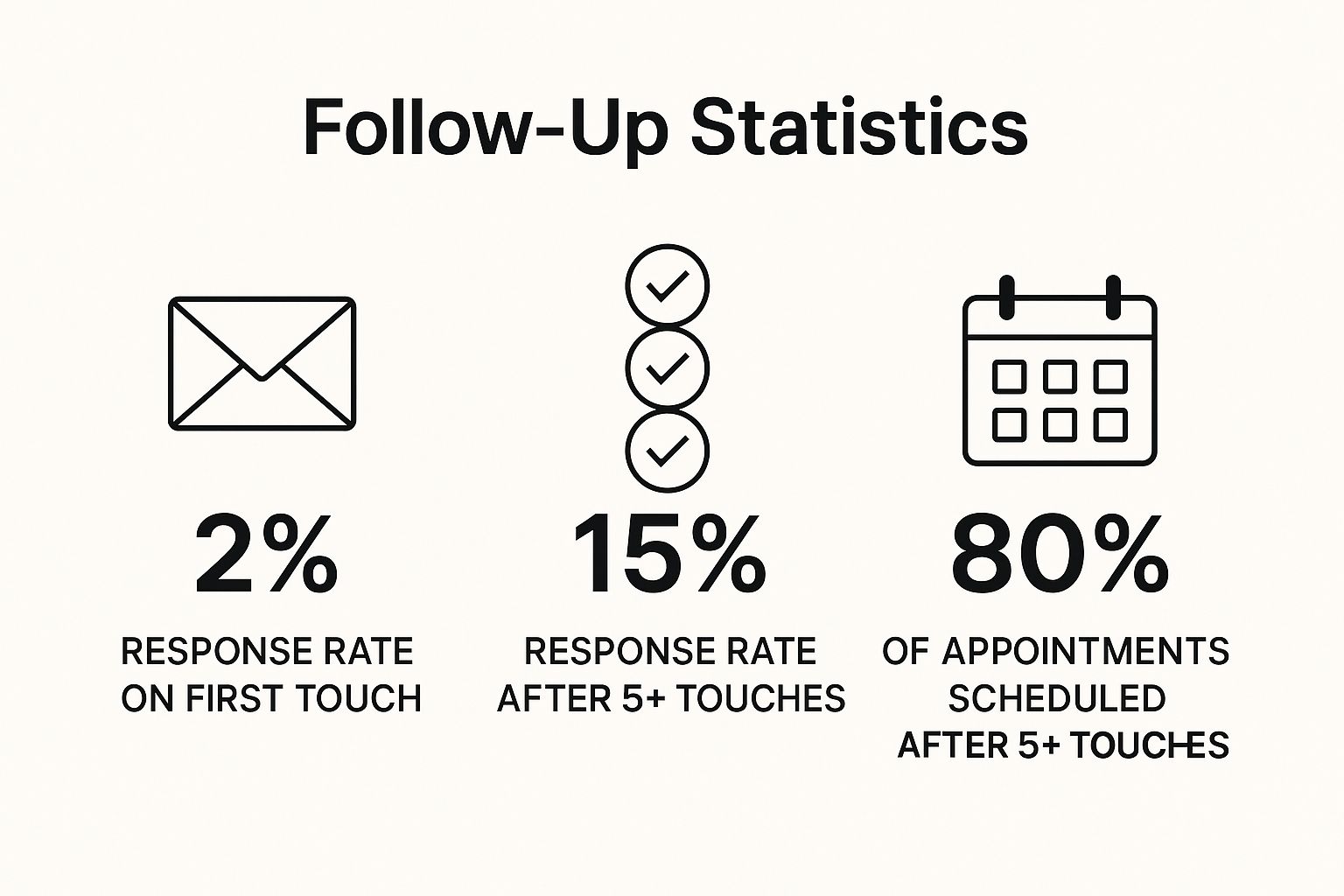 Follow-Up Statistics

2%

RESPONSE RATE ON FIRST TOUCH

15%

RESPONSE RATE AFTER 5+ TOUCHES

80%

OF APPOINTMENTS SCHEDULED AFTER 5+ TOUCHES